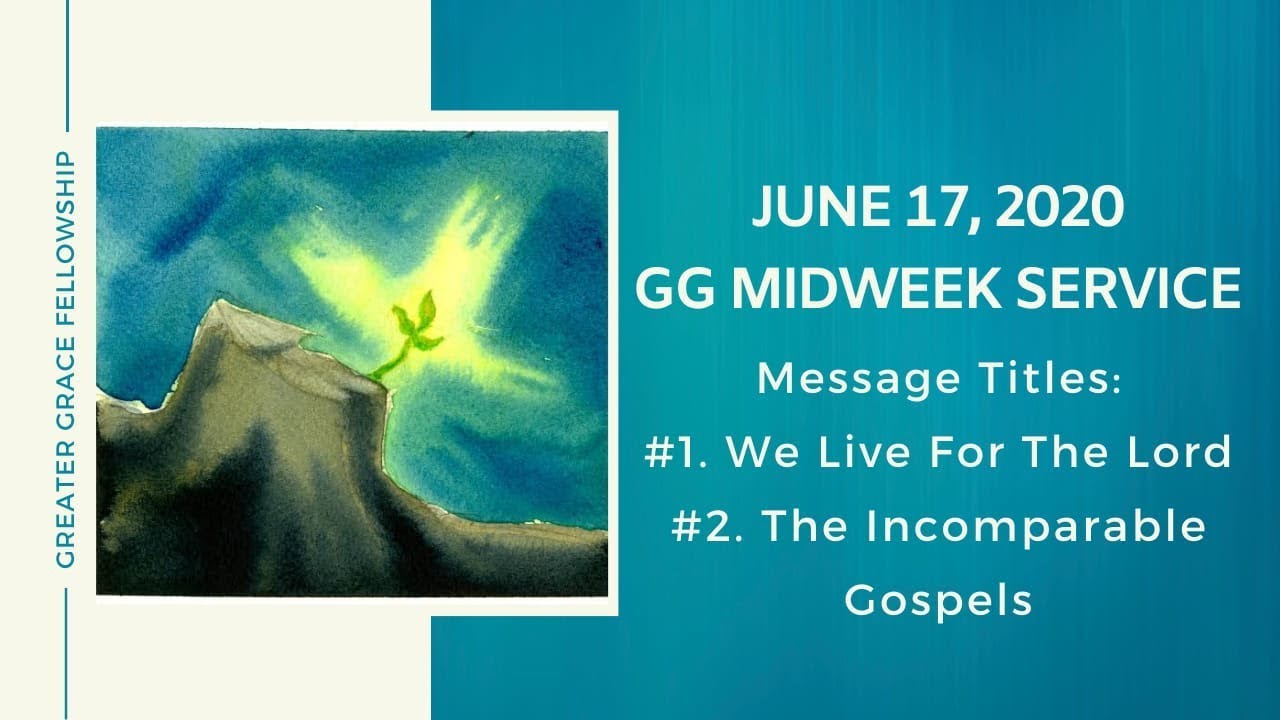 GREATER GRACE FELLOWSHIP

JUNE 17, 2020
GG MIDWEEK SERVICE

Message Titles:
#1. We Live For The Lord
#2. The Incomparable Gospels